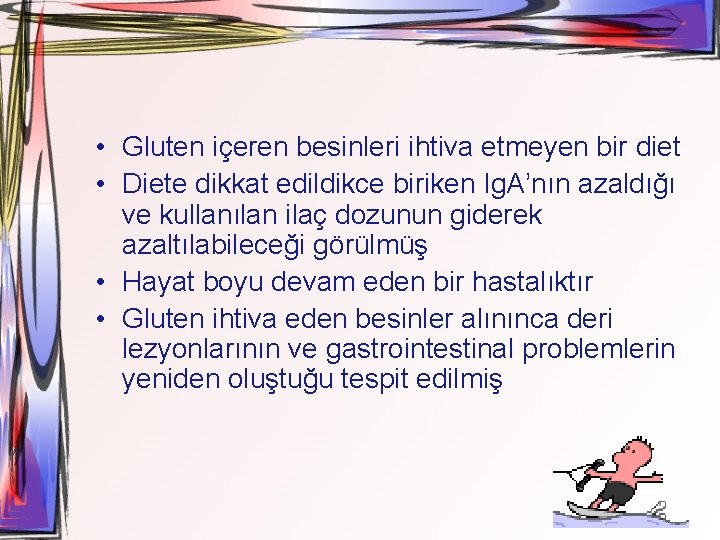 • Gluten içeren besinleri ihtiva etmeyen bir diet
• Diete dikkat edildikce biriken IgA'nın azaldığı ve kullanılan ilaç dozunun giderek azaltılabileceği görülmüş
• Hayat boyu devam eden bir hastalıktır
• Gluten ihtiva eden besinler alınınca deri lezyonlarının ve gastrointestinal problemlerin yeniden oluştuğu tespit edilmiş